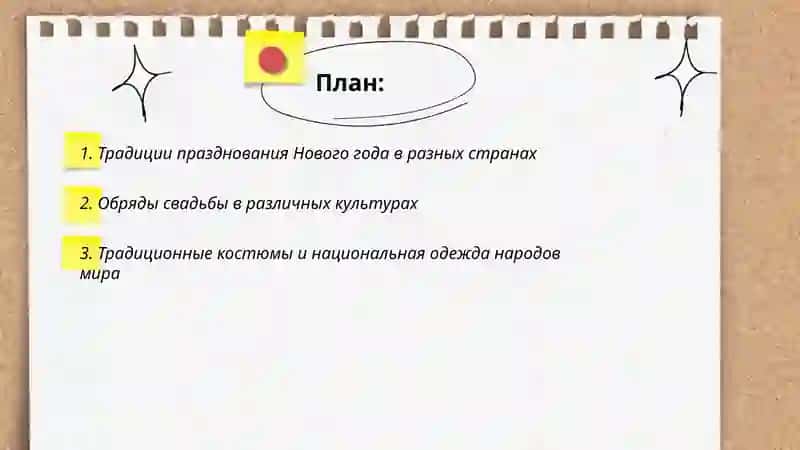 План:

1. Традиции празднования Нового года в разных странах

2. Обряды свадьбы в различных культурах

3. Традиционные костюмы и национальная одежда народов мира